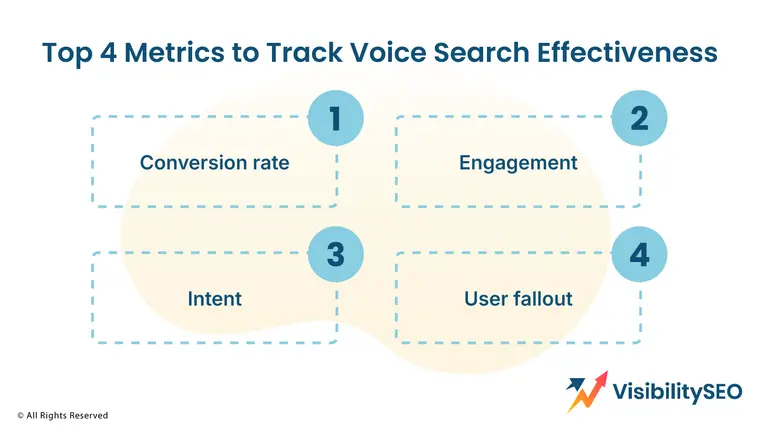 Top 4 Metrics to Track Voice Search Effectiveness

1
Conversion rate

2
Engagement

3
Intent

4
User fallout

© All Rights Reserved

VisibilitySEO